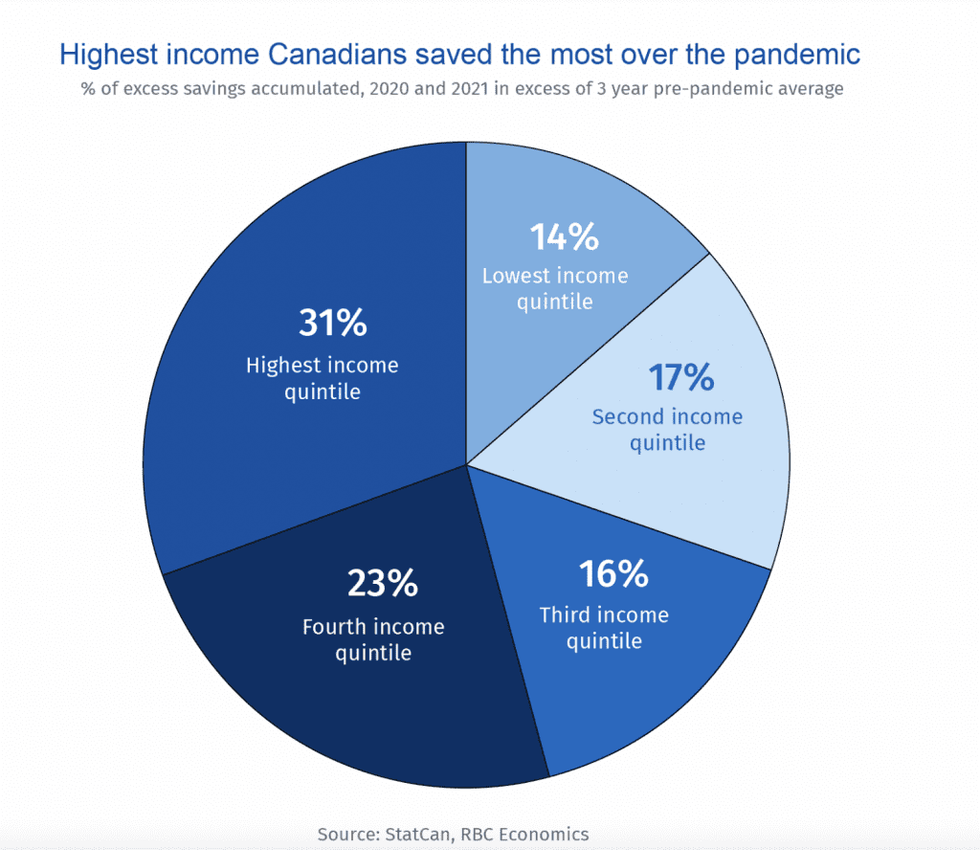 Highest income Canadians saved the most over the pandemic
% of excess savings accumulated, 2020 and 2021 in excess of 3 year pre-pandemic average

14%
Lowest income quintile

17%
Second income quintile

16%
Third income quintile

23%
Fourth income quintile

31%
Highest income quintile

Source: StatCan, RBC Economics